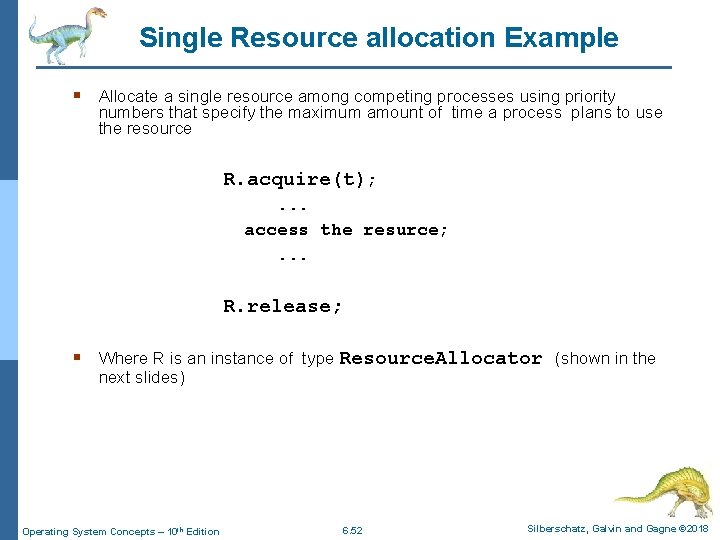 Single Resource allocation Example

▪ Allocate a single resource among competing processes using priority numbers that specify the maximum amount of time a process plans to use the resource

R.acquire(t);
...
access the resurce;
...

R.release;

▪ Where R is an instance of type ResourceAllocator (shown in the next slides)

Operating System Concepts – 10th Edition

6.52

Silberschatz, Galvin and Gagne ©2018